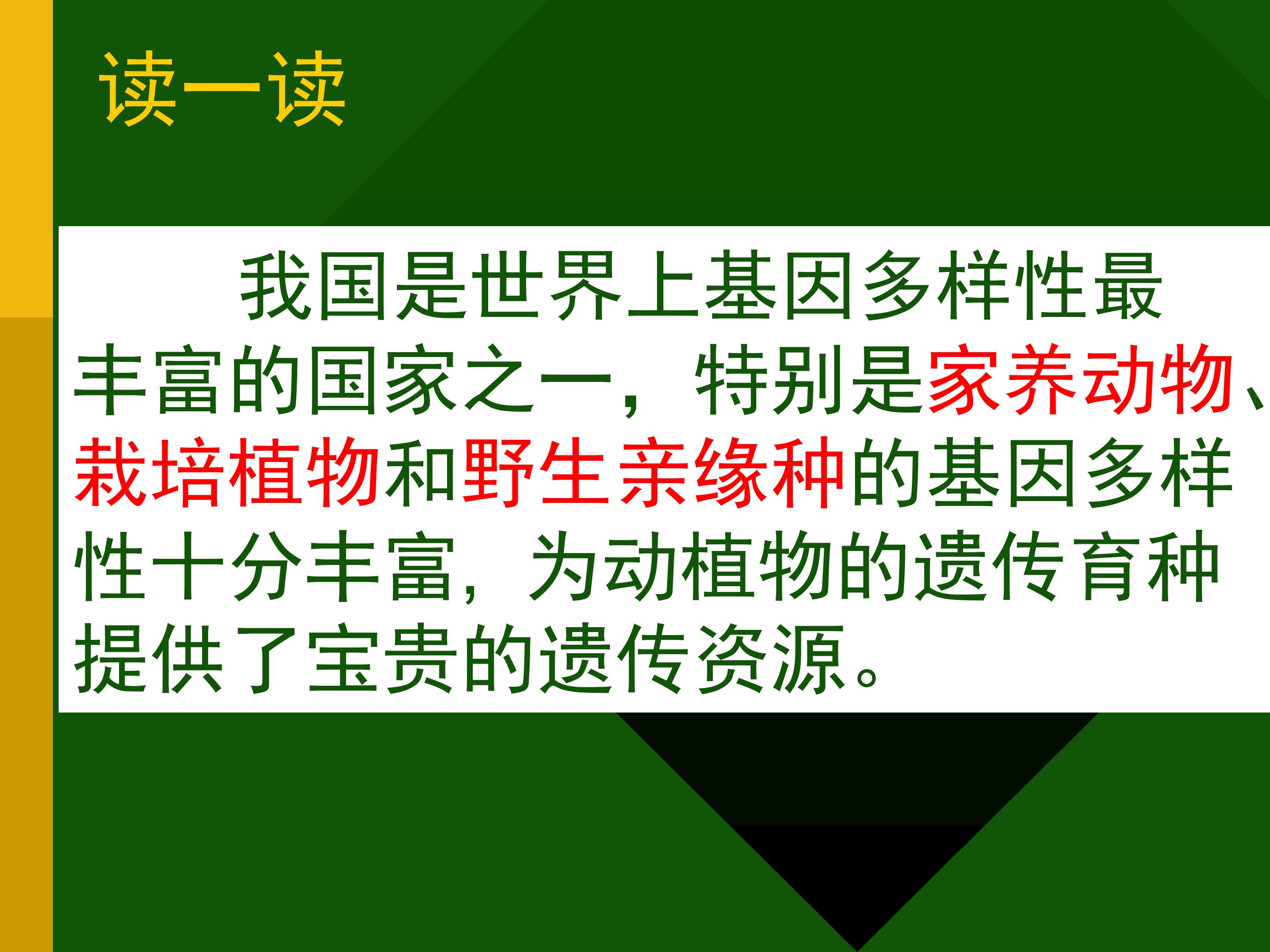 读一读

我国是世界上基因多样性最丰富的国家之一，特别是家养动物、栽培植物和野生亲缘种的基因多样性十分丰富，为动植物的遗传育种提供了宝贵的遗传资源。